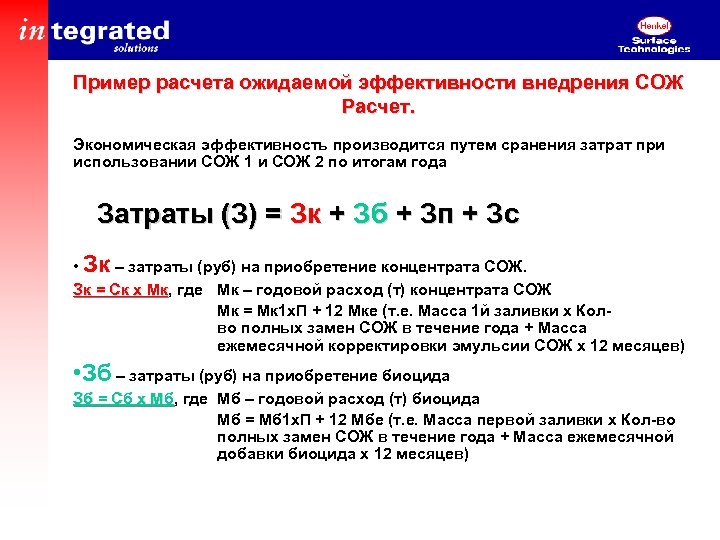 integrated
solutions

Henkel
Surface
Technologies

Пример расчета ожидаемой эффективности внедрения СОЖ
Расчет.

Экономическая эффективность производится путем сранения затрат при использовании СОЖ 1 и СОЖ 2 по итогам года

Затраты (З) = Зк + Зб + Зп + Зс

• Зк – затраты (руб) на приобретение концентрата СОЖ.

Зк = Ск х Мк, где Мк – годовой расход (т) концентрата СОЖ

Мк = Мк1хП + 12 Мке (т.е. Масса 1й заливки х Кол-во полных замен СОЖ в течение года + Масса ежемесячной корректировки эмульсии СОЖ х 12 месяцев)

•Зб – затраты (руб) на приобретение биоцида

Зб = Сб х Мб, где Мб – годовой расход (т) биоцида

Мб = Мб1хП + 12 Мбе (т.е. Масса первой заливки х Кол-во полных замен СОЖ в течение года + Масса ежемесячной добавки биоцида х 12 месяцев)